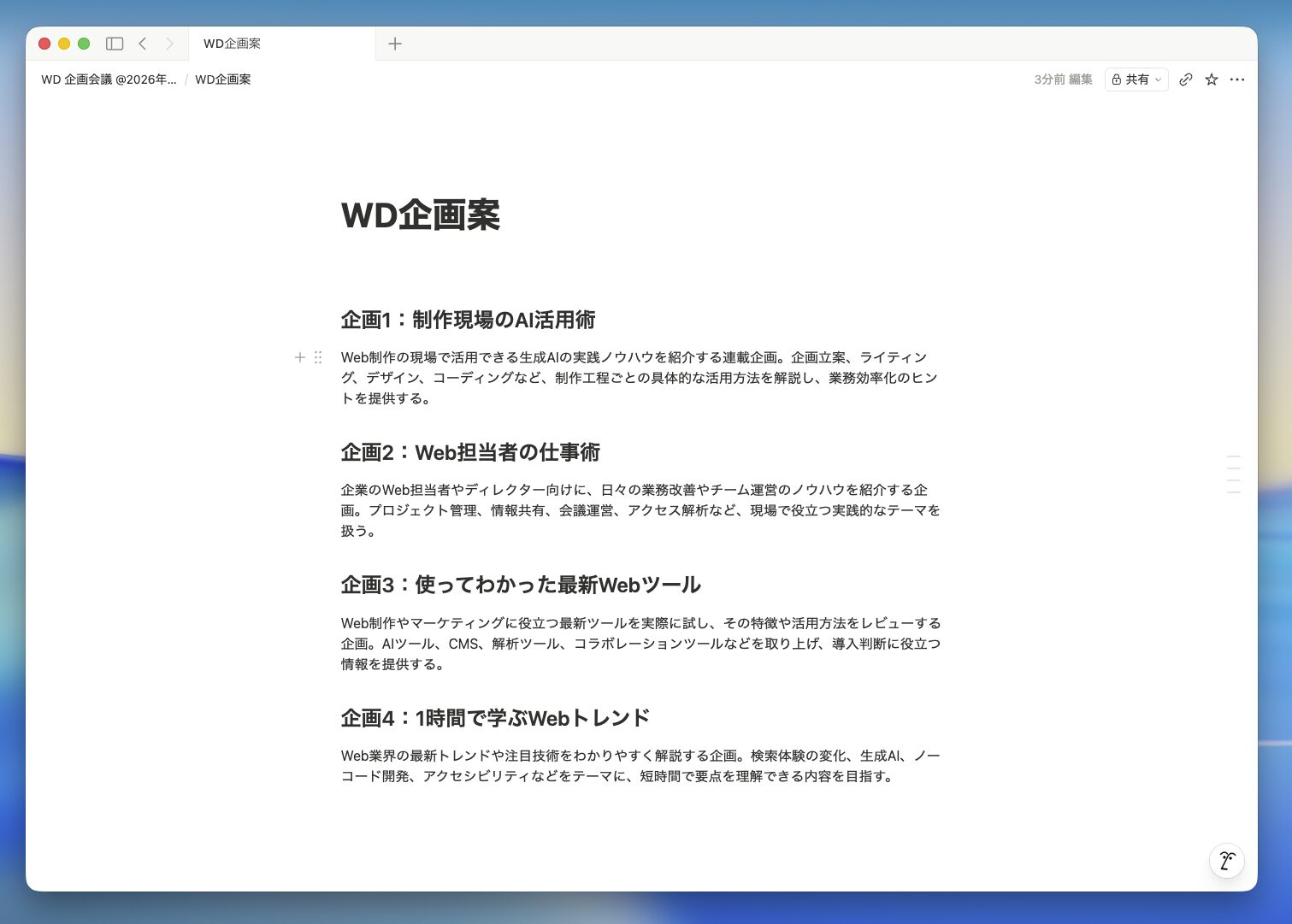 WD企画案

WD 企画会議 @2026年... / WD企画案

3分前 編集 共有

WD企画案

企画1：制作現場のAI活用術

Web制作の現場で活用できる生成AIの実践ノウハウを紹介する連載企画。企画立案、ライティング、デザイン、コーディングなど、制作工程ごとの具体的な活用方法を解説し、業務効率化のヒントを提供する。

企画2：Web担当者の仕事術

企業のWeb担当者やディレクター向けに、日々の業務改善やチーム運営のノウハウを紹介する企画。プロジェクト管理、情報共有、会議運営、アクセス解析など、現場で役立つ実践的なテーマを扱う。

企画3：使ってわかった最新Webツール

Web制作やマーケティングに役立つ最新ツールを実際に試し、その特徴や活用方法をレビューする企画。AIツール、CMS、解析ツール、コラボレーションツールなどを取り上げ、導入判断に役立つ情報を提供する。

企画4：1時間で学ぶWebトレンド

Web業界の最新トレンドや注目技術をわかりやすく解説する企画。検索体験の変化、生成AI、ノーコード開発、アクセシビリティなどをテーマに、短時間で要点を理解できる内容を目指す。